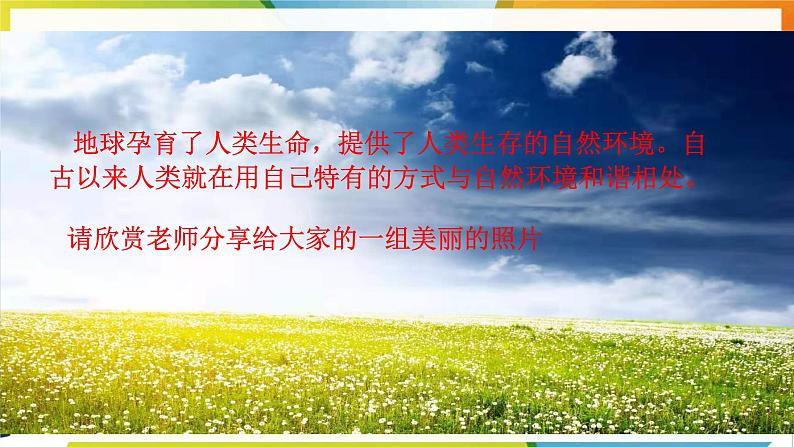 地球孕育了人类生命，提供了人类生存的自然环境。自古以来人类就在用自己特有的方式与自然环境和谐相处。

请欣赏老师分享给大家的一组美丽的照片